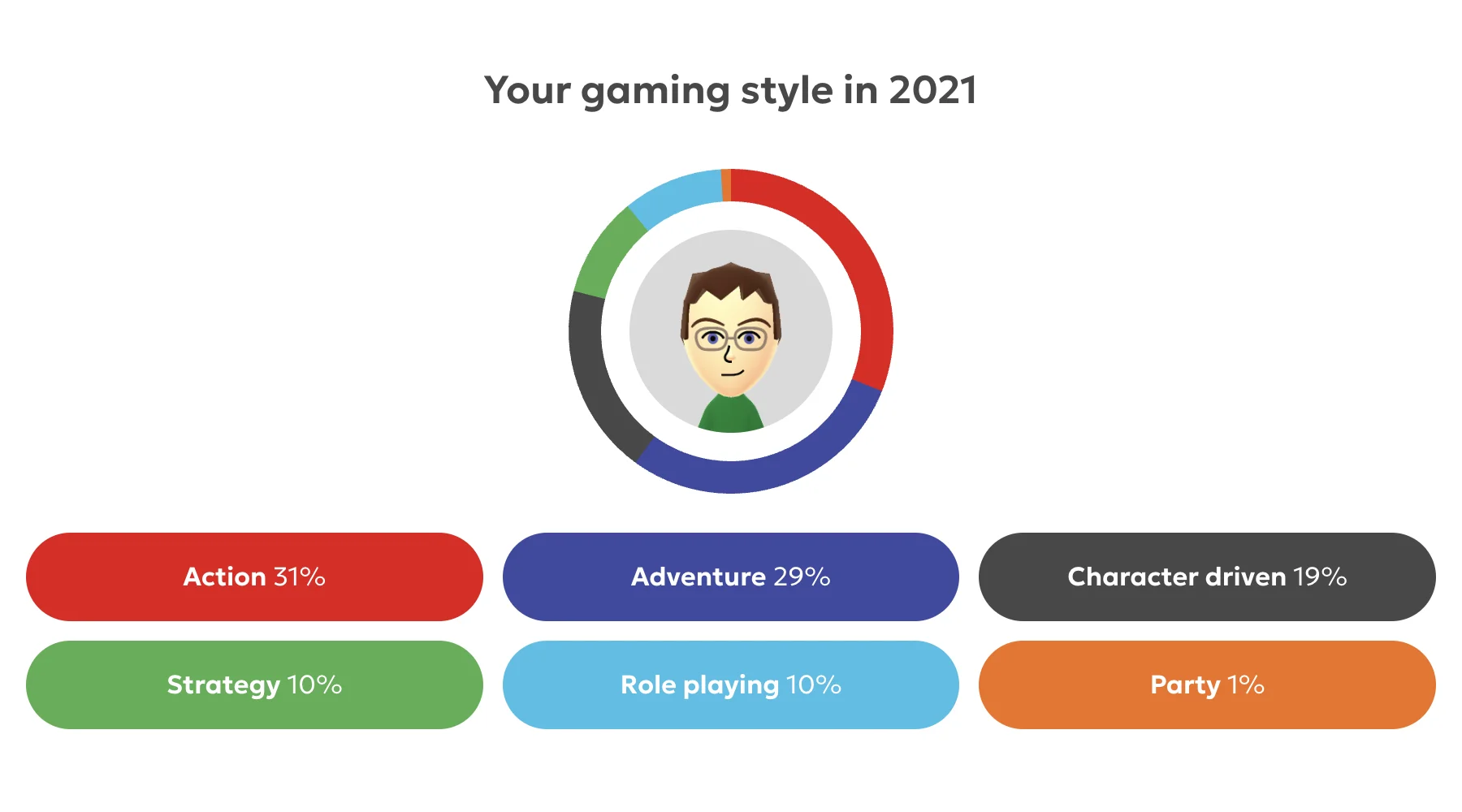 Your gaming style in 2021

Action 31%

Adventure 29%

Character driven 19%

Strategy 10%

Role playing 10%

Party 1%